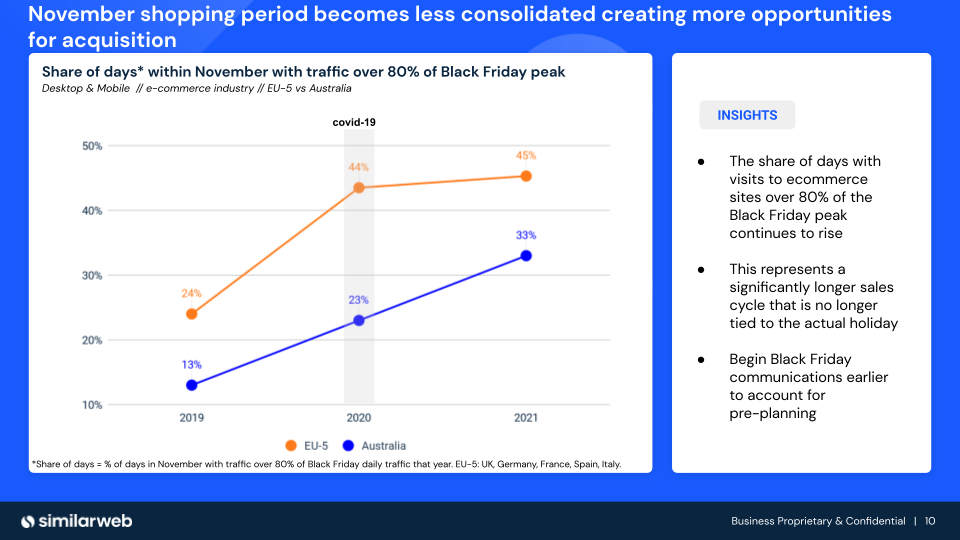 November shopping period becomes less consolidated creating more opportunities for acquisition

Share of days* within November with traffic over 80% of Black Friday peak
Desktop & Mobile // e-commerce industry // EU-5 vs Australia

covid-19

50%
40%
30%
20%
10%

24%
44%
45%
13%
23%
33%

2019
2020
2021

EU-5 Australia

*Share of days = % of days in November with traffic over 80% of Black Friday daily traffic that year. EU-5: UK, Germany, France, Spain, Italy.

INSIGHTS

● The share of days with visits to ecommerce sites over 80% of the Black Friday peak continues to rise

● This represents a significantly longer sales cycle that is no longer tied to the actual holiday

● Begin Black Friday communications earlier to account for pre-planning

similarweb

Business Proprietary & Confidential | 10